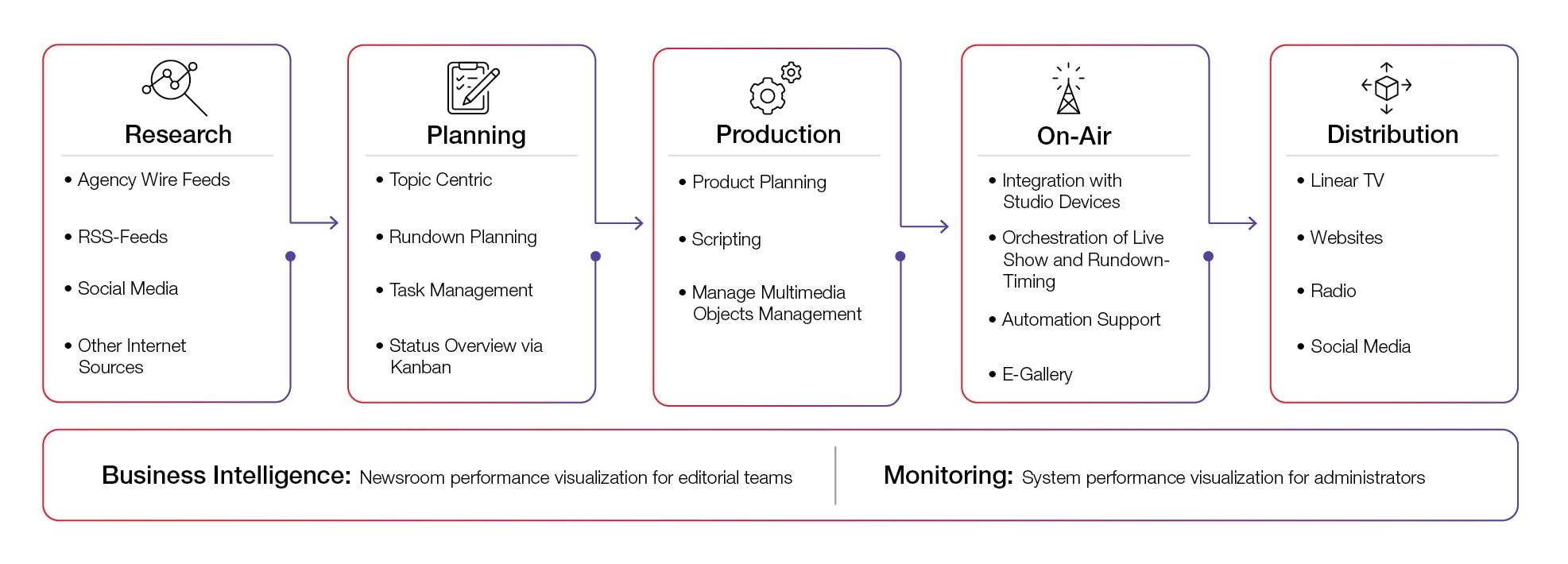 Research

• Agency Wire Feeds

• RSS-Feeds

• Social Media

• Other Internet Sources

Planning

• Topic Centric

• Rundown Planning

• Task Management

• Status Overview via Kanban

Production

• Product Planning

• Scripting

• Manage Multimedia Objects Management

On-Air

• Integration with Studio Devices

• Orchestration of Live Show and Rundown-Timing

• Automation Support

• E-Gallery

Distribution

• Linear TV

• Websites

• Radio

• Social Media

Business Intelligence: Newsroom performance visualization for editorial teams

Monitoring: System performance visualization for administrators